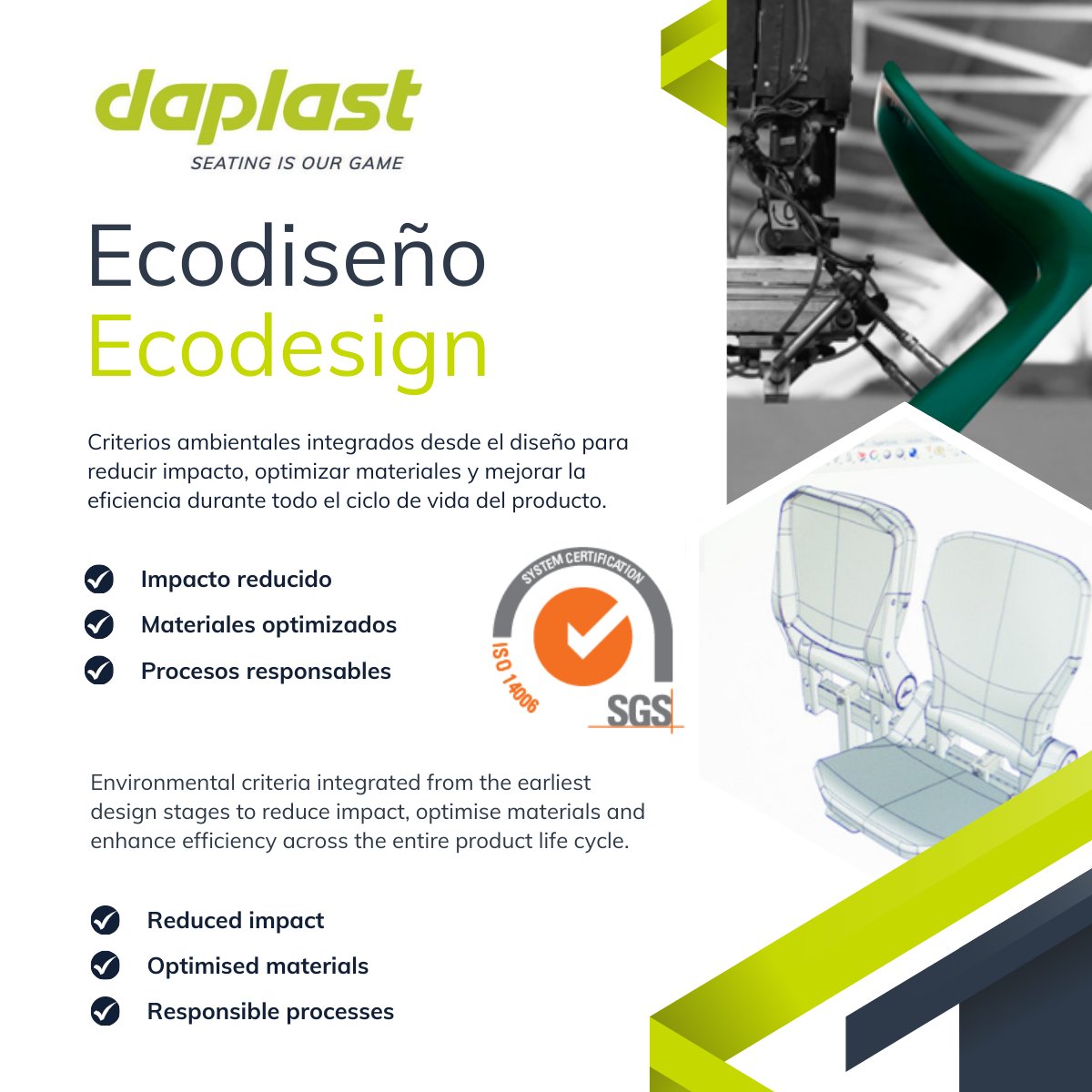 daplast
SEATING IS OUR GAME

Ecodiseño
Ecodesign

Criterios ambientales integrados desde el diseño para reducir impacto, optimizar materiales y mejorar la eficiencia durante todo el ciclo de vida del producto.

Impacto reducido
Materiales optimizados
Procesos responsables

SYSTEM CERTIFICATION
ISO 14006
SGS

Environmental criteria integrated from the earliest design stages to reduce impact, optimise materials and enhance efficiency across the entire product life cycle.

Reduced impact
Optimised materials
Responsible processes